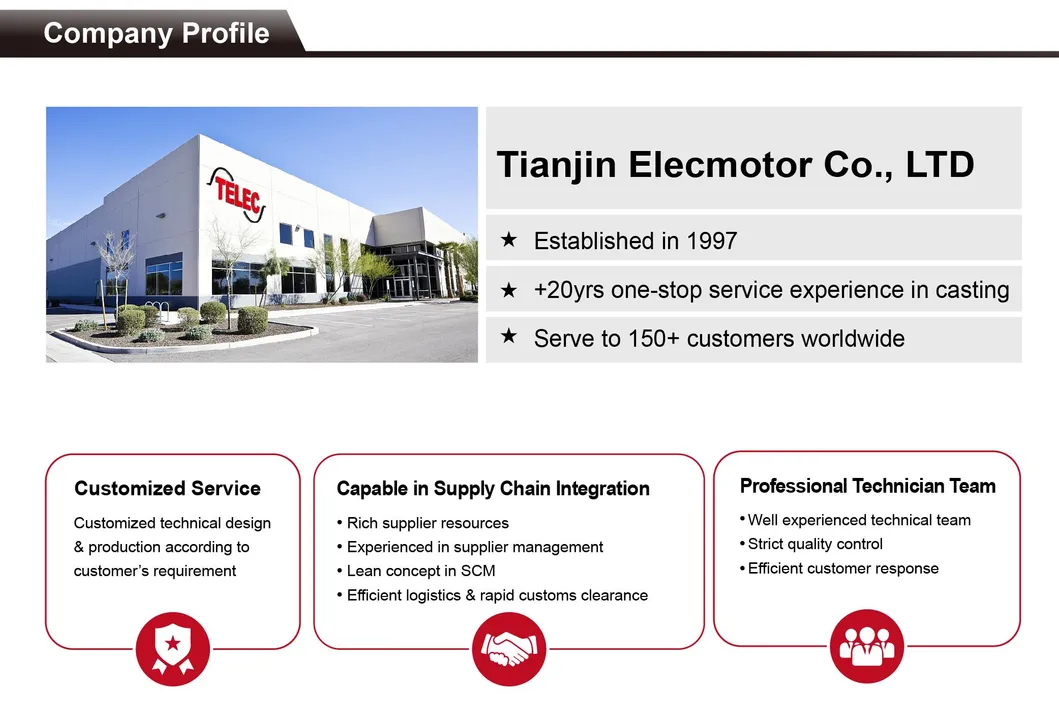 Company Profile

TELEC

Tianjin Elecmotor Co., LTD

★ Established in 1997

★ +20yrs one-stop service experience in casting

★ Serve to 150+ customers worldwide

Customized Service

Customized technical design & production according to customer's requirement

Capable in Supply Chain Integration

• Rich supplier resources
• Experienced in supplier management
• Lean concept in SCM
• Efficient logistics & rapid customs clearance

Professional Technician Team

• Well experienced technical team
• Strict quality control
• Efficient customer response